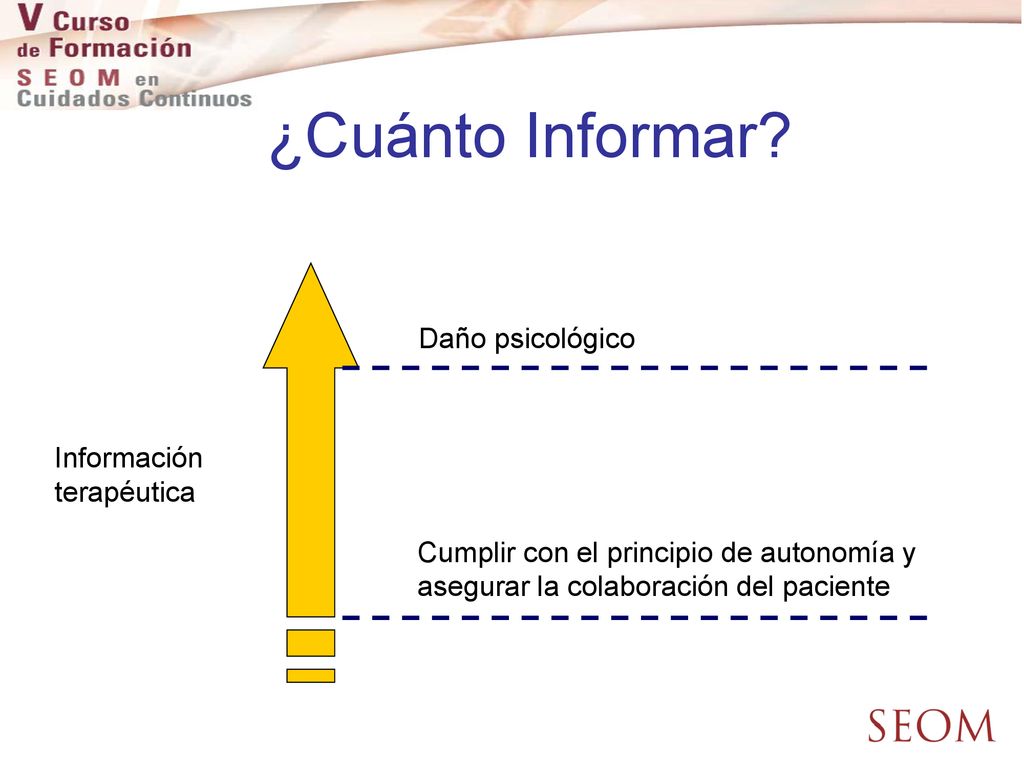 V Curso de Formación SEOM en Cuidados Continuos

¿Cuánto Informar?

Daño psicológico

Información terapéutica

Cumplir con el principio de autonomía y asegurar la colaboración del paciente

SEOM